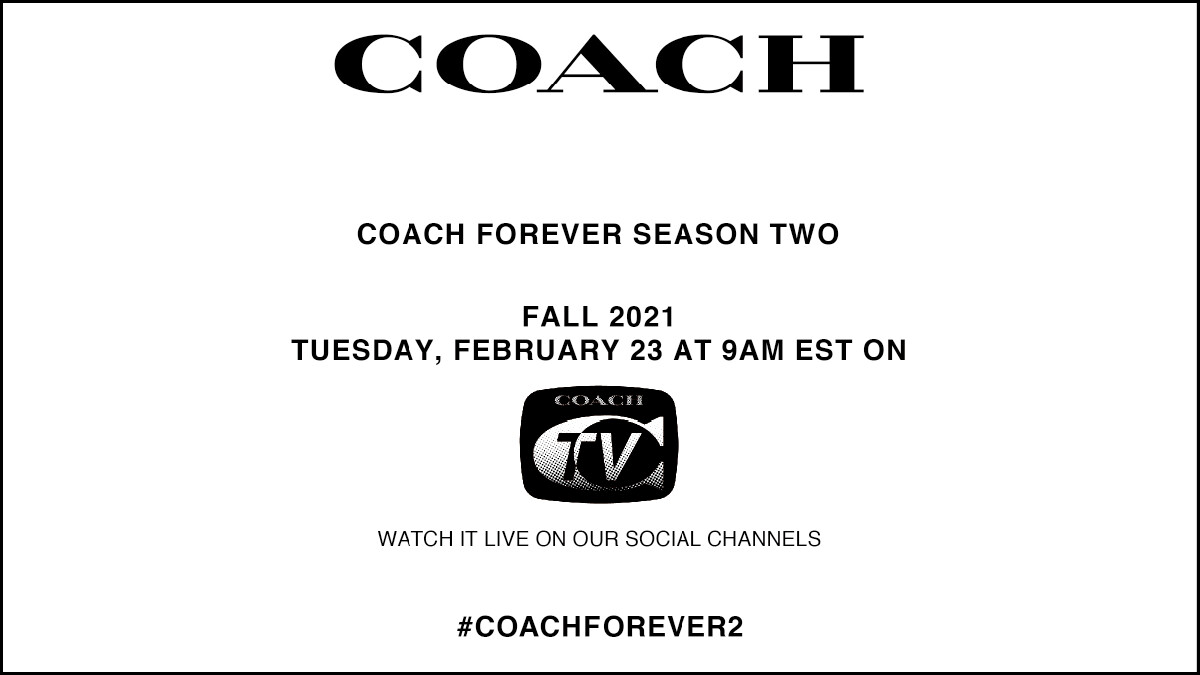 COACH

COACH FOREVER SEASON TWO

FALL 2021
TUESDAY, FEBRUARY 23 AT 9AM EST ON

COACH
TV

WATCH IT LIVE ON OUR SOCIAL CHANNELS

#COACHFOREVER2